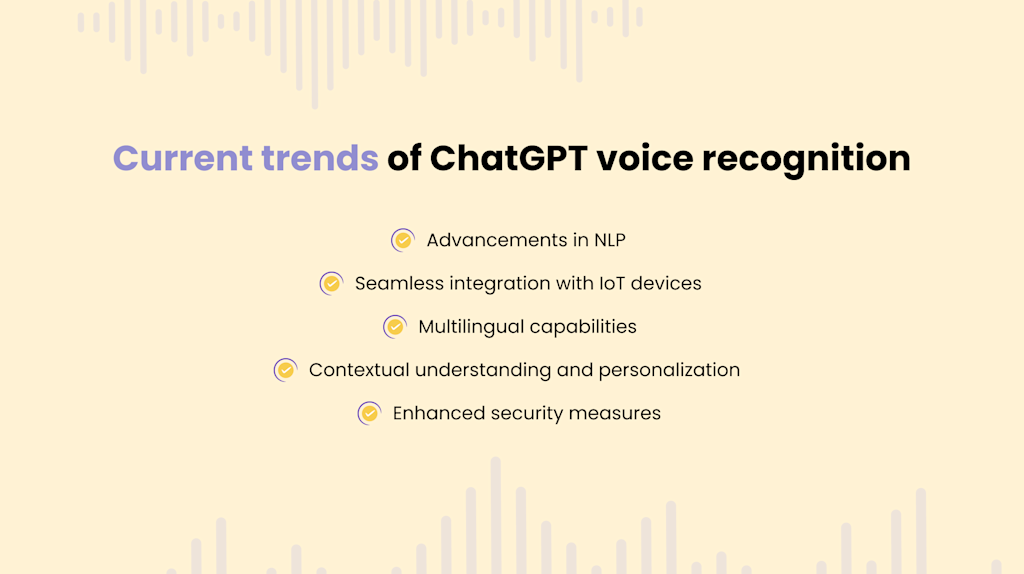 Current trends of ChatGPT voice recognition

Advancements in NLP

Seamless integration with IoT devices

Multilingual capabilities

Contextual understanding and personalization

Enhanced security measures